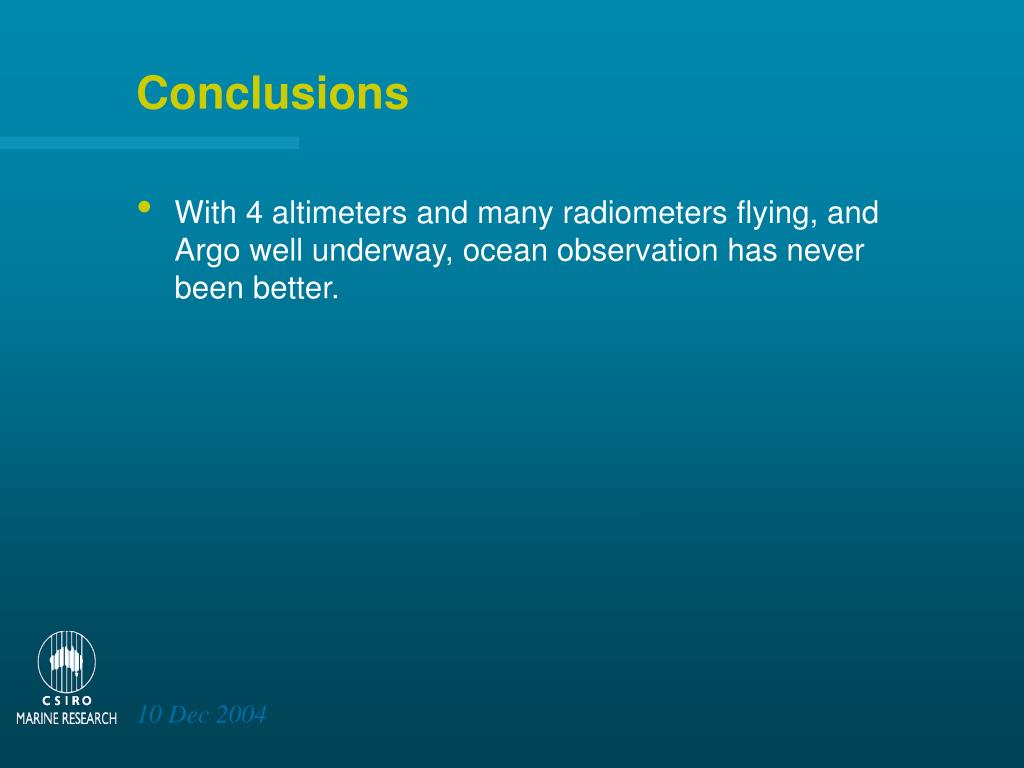 Conclusions

• With 4 altimeters and many radiometers flying, and Argo well underway, ocean observation has never been better.

CSIRO
MARINE RESEARCH

10 Dec 2004